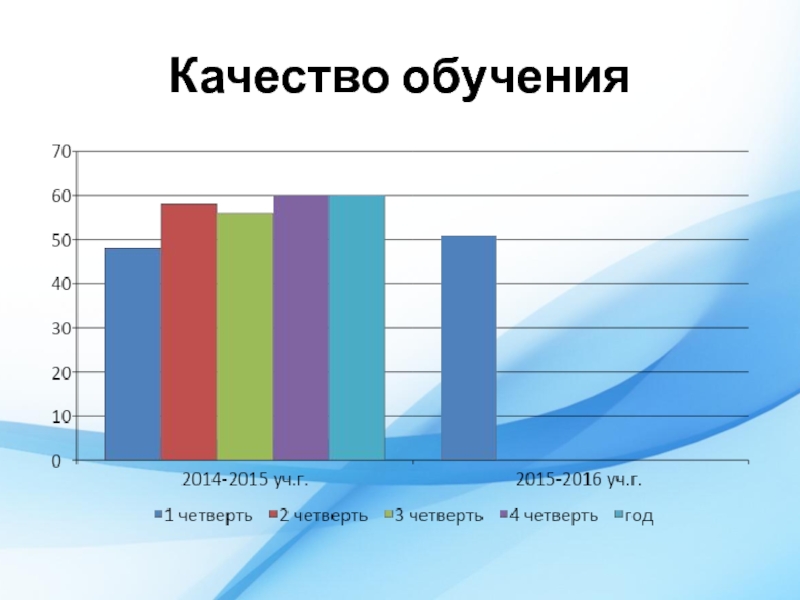 Качество обучения

70
60
50
40
30
20
10
0

2014-2015 уч.г.
2015-2016 уч.г.

1 четверть
2 четверть
3 четверть
4 четверть
год